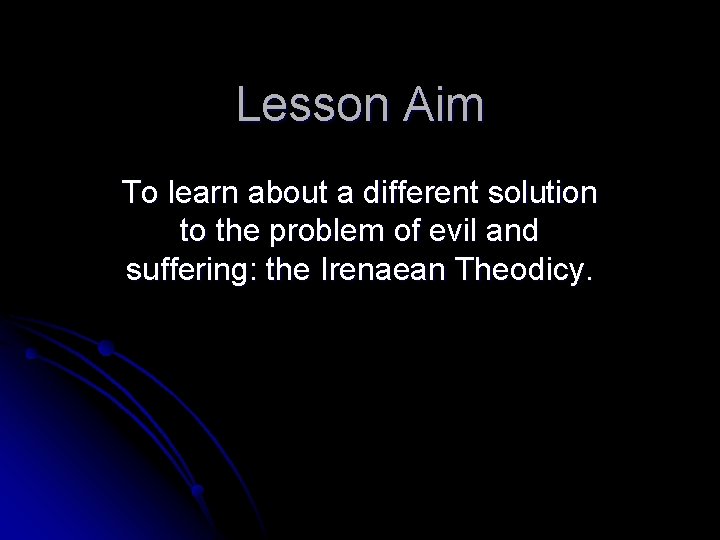 Lesson Aim

To learn about a different solution to the problem of evil and suffering: the Irenaean Theodicy.